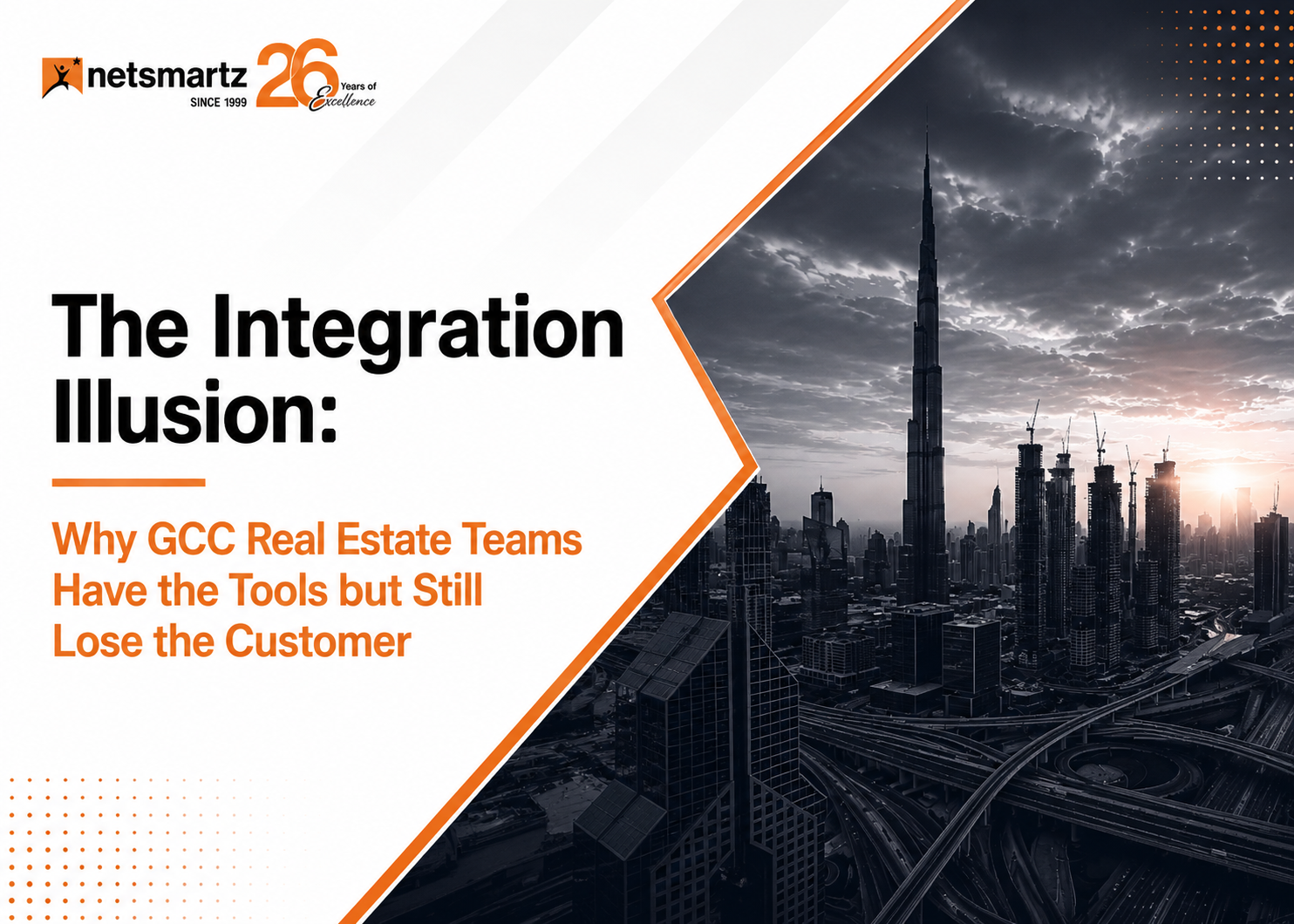 netsmartz
SINCE 1999
26 Years of Excellence

The Integration Illusion:

Why GCC Real Estate Teams Have the Tools but Still Lose the Customer